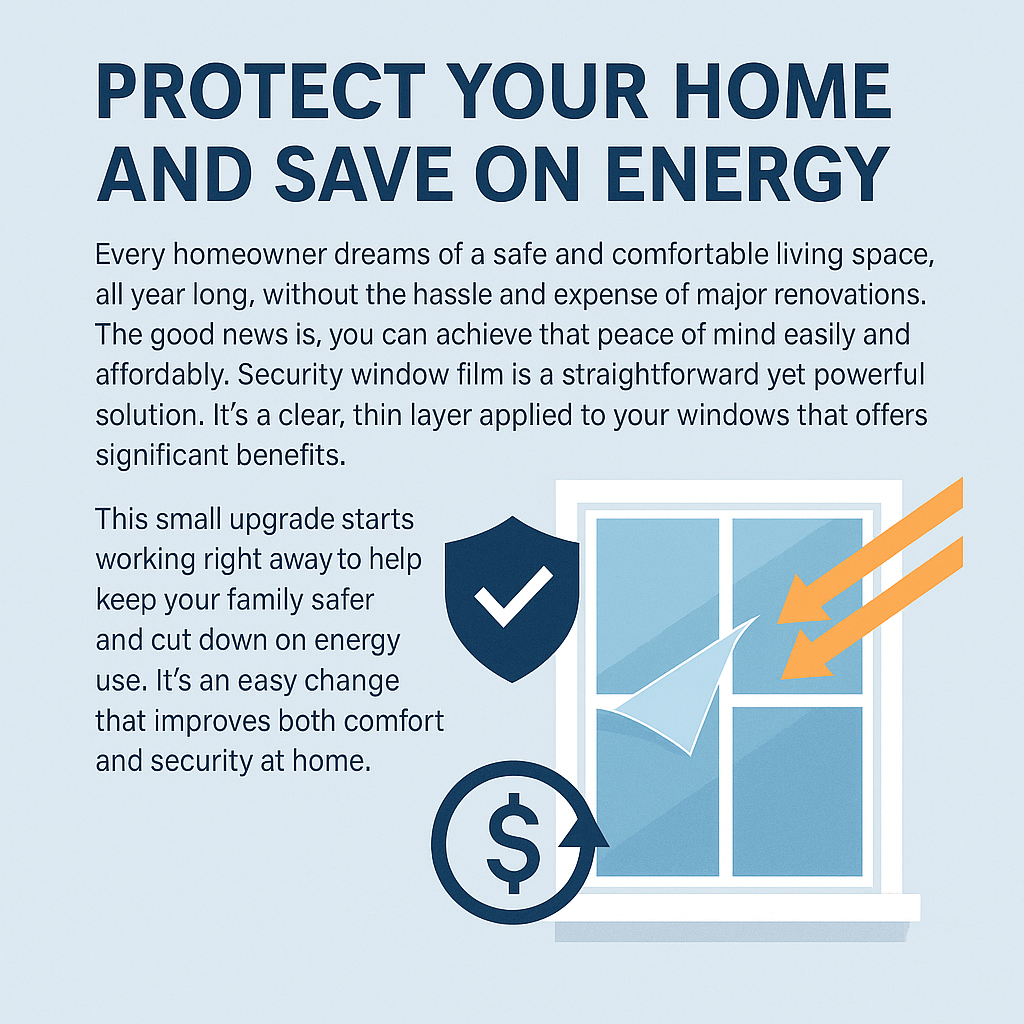 PROTECT YOUR HOME AND SAVE ON ENERGY

Every homeowner dreams of a safe and comfortable living space, all year long, without the hassle and expense of major renovations. The good news is, you can achieve that peace of mind easily and affordably. Security window film is a straightforward yet powerful solution. It's a clear, thin layer applied to your windows that offers significant benefits.

This small upgrade starts working right away to help keep your family safer and cut down on energy use. It's an easy change that improves both comfort and security at home.

$